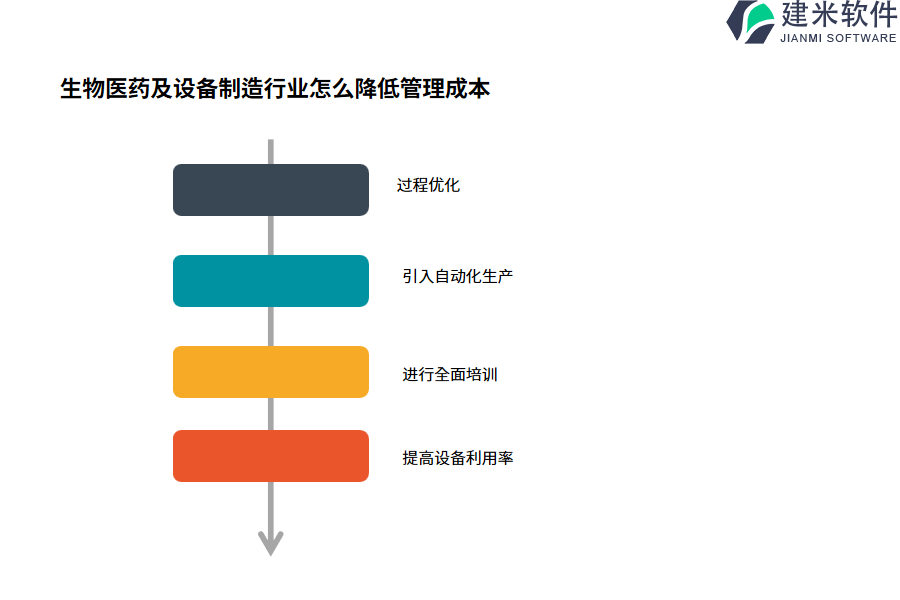 建米软件
JIANMI SOFTWARE

生物医药及设备制造行业怎么降低管理成本

过程优化

引入自动化生产

进行全面培训

提高设备利用率